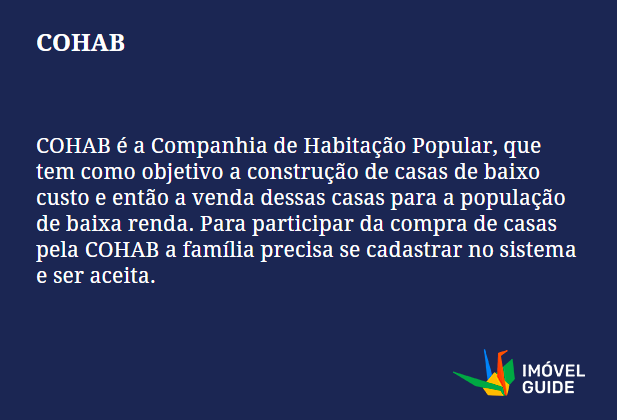 COHAB

COHAB é a Companhia de Habitação Popular, que tem como objetivo a construção de casas de baixo custo e então a venda dessas casas para a população de baixa renda. Para participar da compra de casas pela COHAB a família precisa se cadastrar no sistema e ser aceita.

IMÓVEL GUIDE